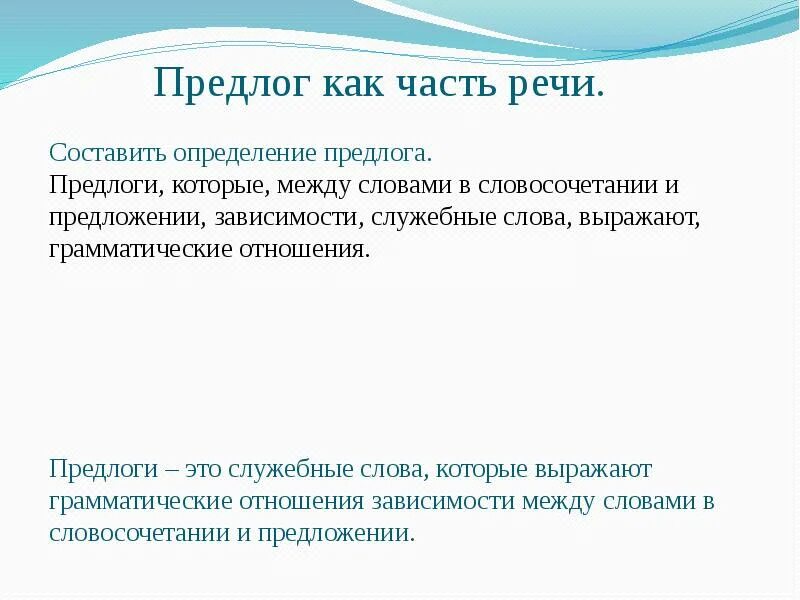 Предлог как часть речи.

Составить определение предлога.
Предлоги, которые, между словами в словосочетании и предложении, зависимости, служебные слова, выражают, грамматические отношения.

Предлоги – это служебные слова, которые выражают грамматические отношения зависимости между словами в словосочетании и предложении.